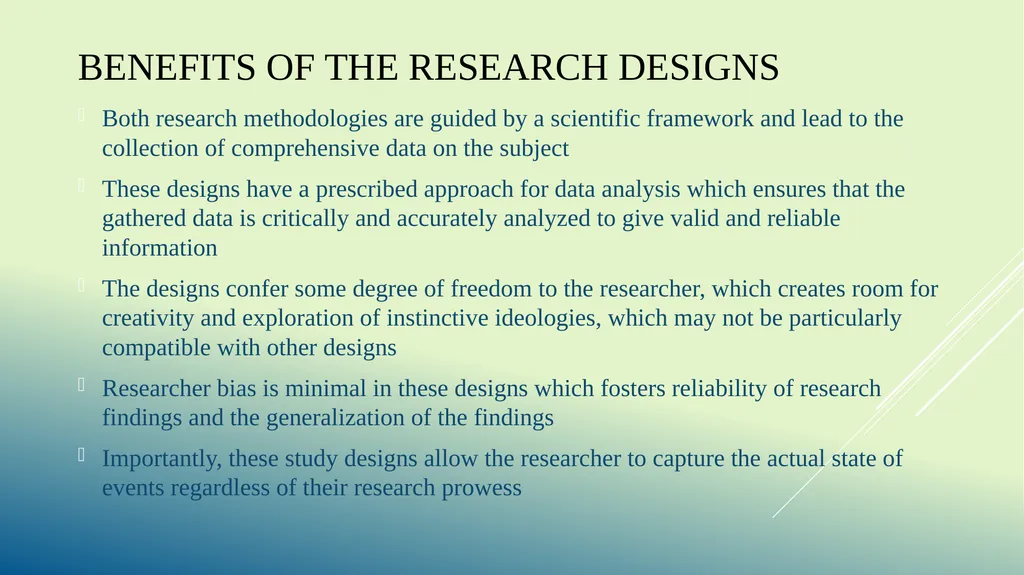 BENEFITS OF THE RESEARCH DESIGNS

Both research methodologies are guided by a scientific framework and lead to the collection of comprehensive data on the subject

These designs have a prescribed approach for data analysis which ensures that the gathered data is critically and accurately analyzed to give valid and reliable information

The designs confer some degree of freedom to the researcher, which creates room for creativity and exploration of instinctive ideologies, which may not be particularly compatible with other designs

Researcher bias is minimal in these designs which fosters reliability of research findings and the generalization of the findings

Importantly, these study designs allow the researcher to capture the actual state of events regardless of their research prowess